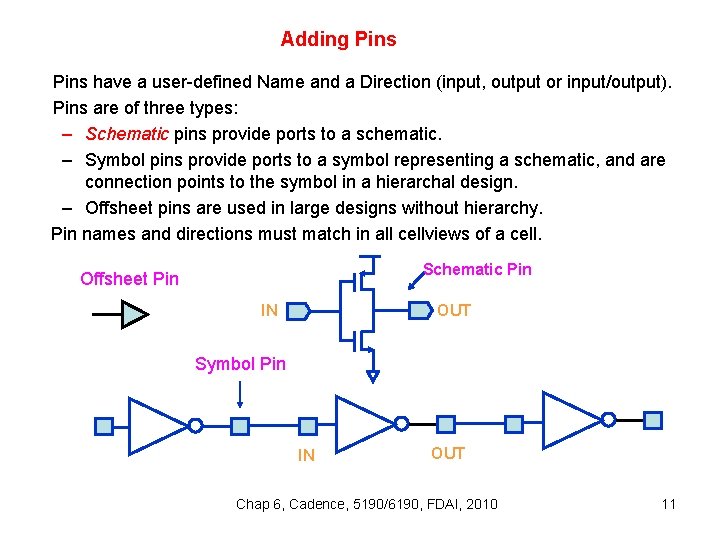 Adding Pins

Pins have a user-defined Name and a Direction (input, output or input/output).

Pins are of three types:

– Schematic pins provide ports to a schematic.

– Symbol pins provide ports to a symbol representing a schematic, and are connection points to the symbol in a hierarchal design.

– Offsheet pins are used in large designs without hierarchy.

Pin names and directions must match in all cellviews of a cell.

Offsheet Pin

Schematic Pin

IN

OUT

Symbol Pin

IN

OUT

Chap 6, Cadence, 5190/6190, FDAI, 2010

11